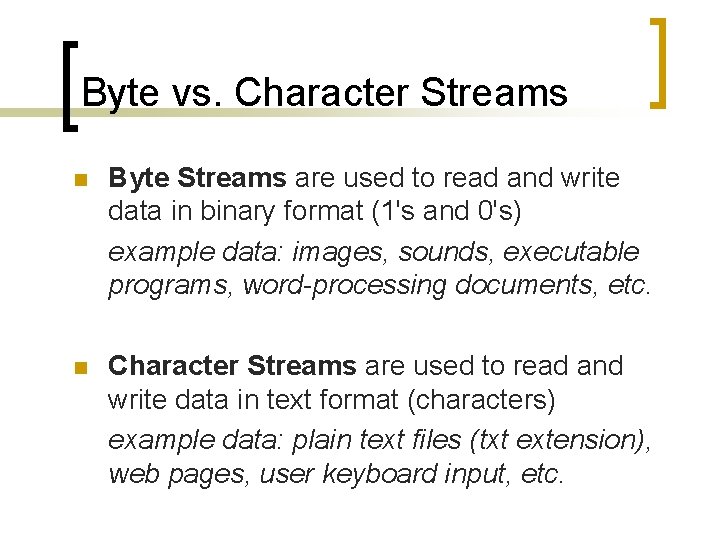 Byte vs. Character Streams

Byte Streams are used to read and write data in binary format (1's and 0's)

example data: images, sounds, executable programs, word-processing documents, etc.

Character Streams are used to read and write data in text format (characters)

example data: plain text files (txt extension), web pages, user keyboard input, etc.